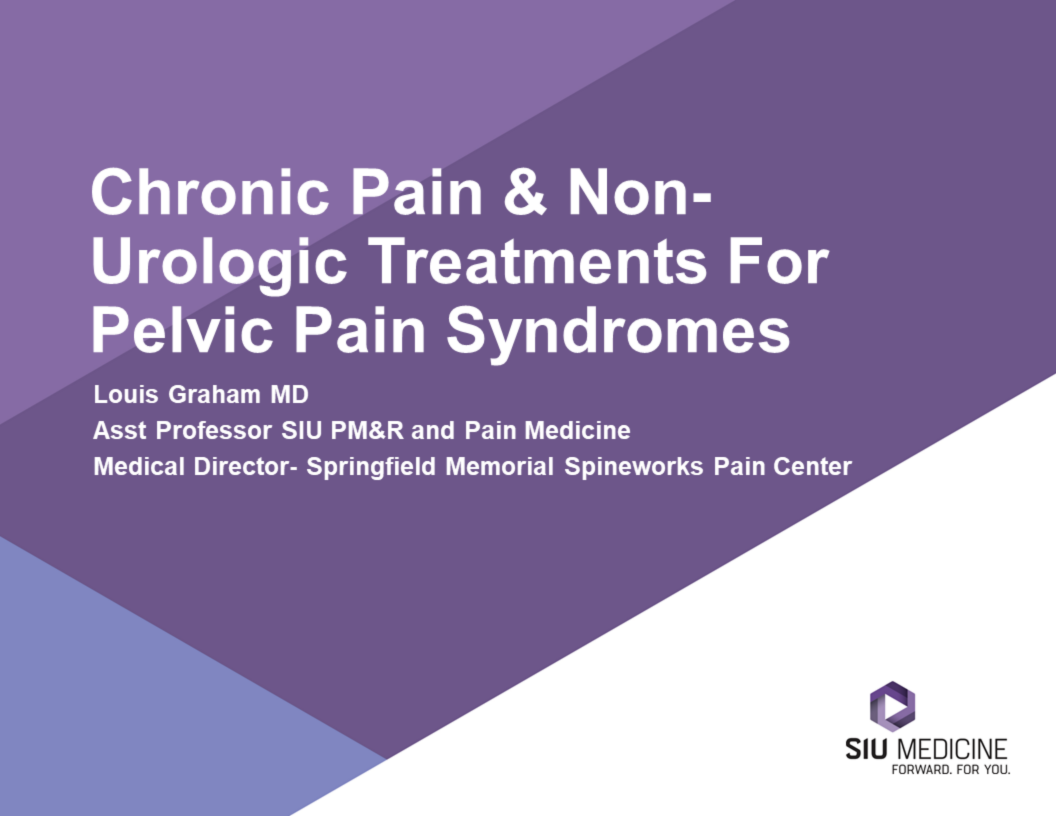 Chronic Pain & Non-Urologic Treatments For Pelvic Pain Syndromes

Louis Graham MD
Asst Professor SIU PM&R and Pain Medicine
Medical Director- Springfield Memorial Spineworks Pain Center

SIU MEDICINE
FORWARD. FOR YOU.